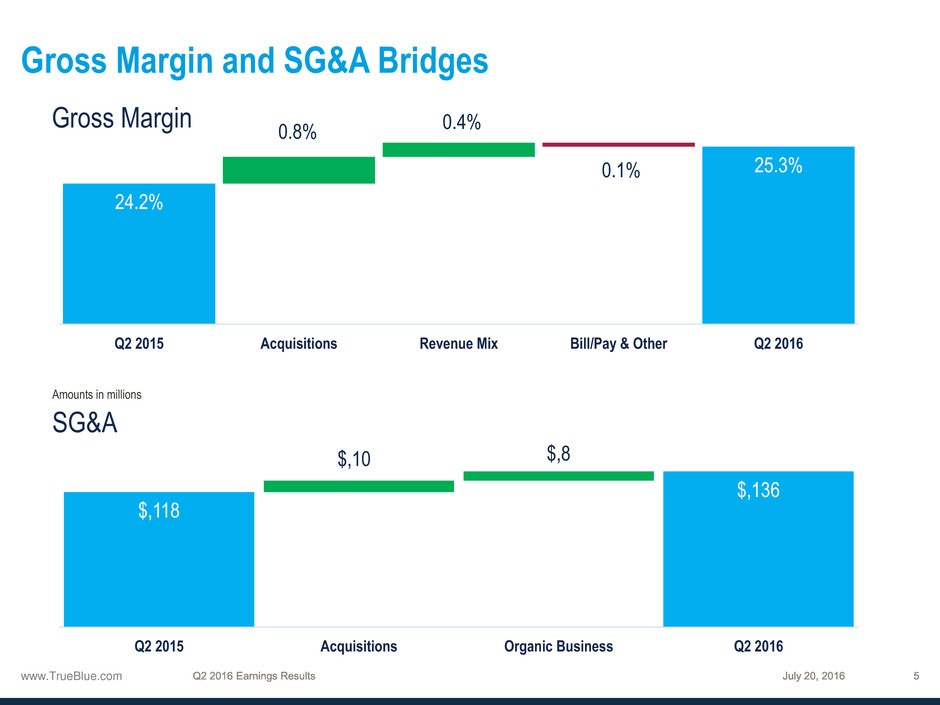 Gross Margin and SG&A Bridges

Gross Margin

24.2%

0.8%

0.4%

0.1%

25.3%

Q2 2015

Acquisitions

Revenue Mix

Bill/Pay & Other

Q2 2016

Amounts in millions

SG&A

$,118

$,10

$,8

$,136

Q2 2015

Acquisitions

Organic Business

Q2 2016

www.TrueBlue.com

Q2 2016 Earnings Results

July 20, 2016

5